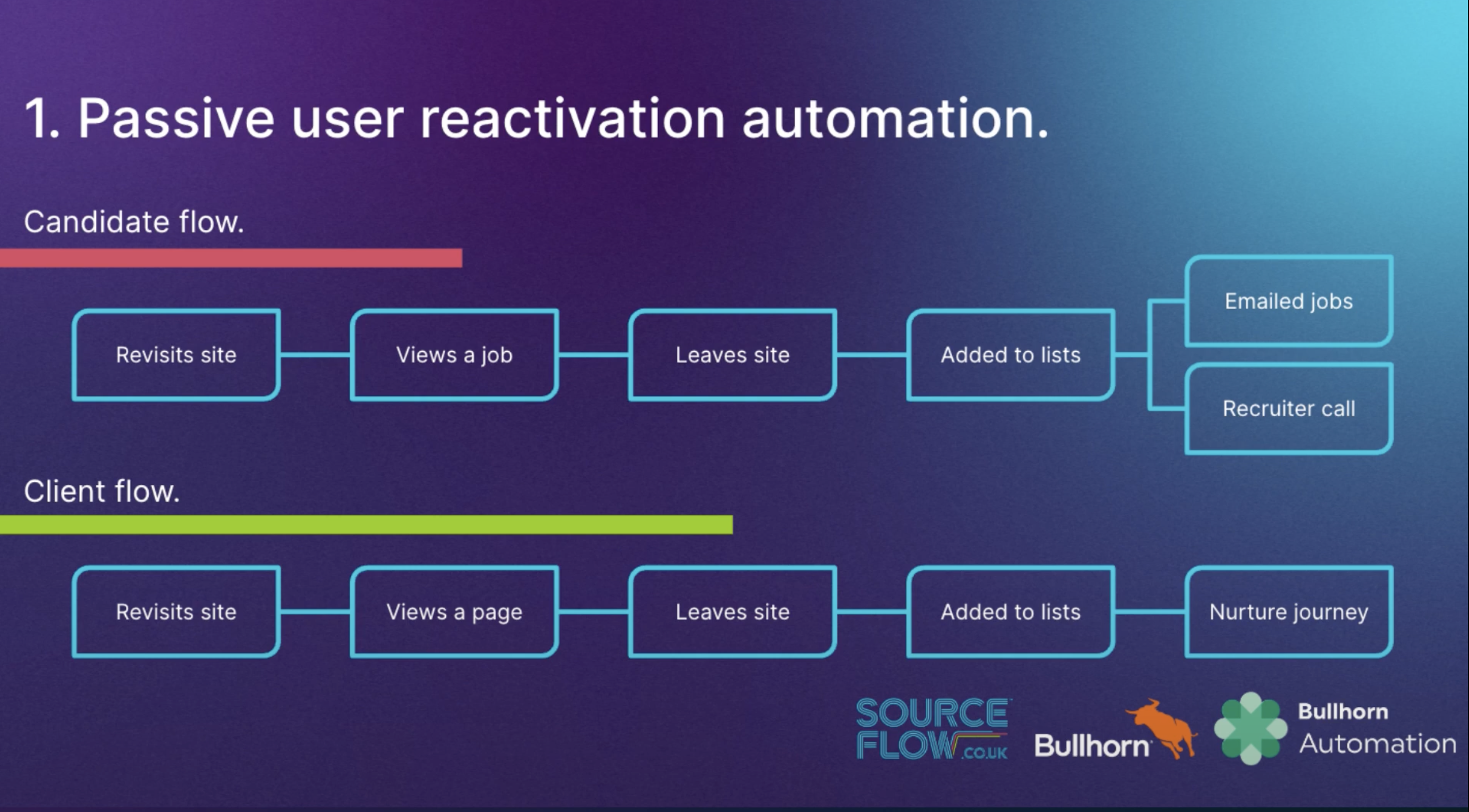 1. Passive user reactivation automation.

Candidate flow.

Revisits site

Views a job

Leaves site

Added to lists

Emailed jobs

Recruiter call

Client flow.

Revisits site

Views a page

Leaves site

Added to lists

Nurture journey

SOURCE FLOW .CO.UK

Bullhorn

Bullhorn Automation